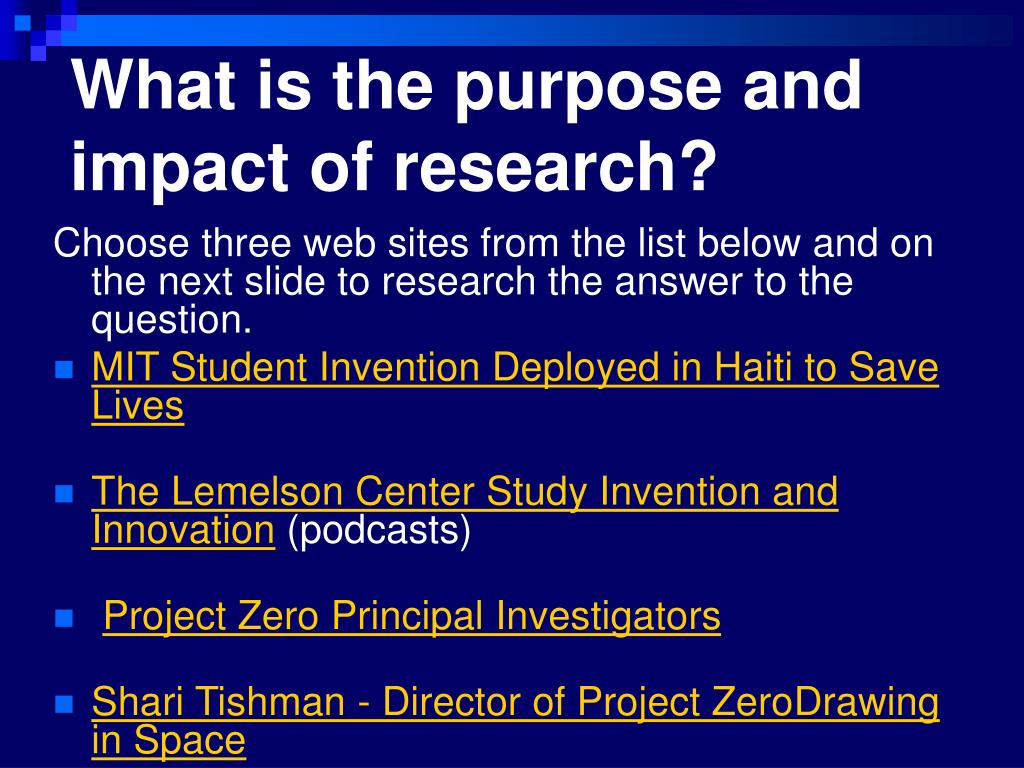 What is the purpose and impact of research?

Choose three web sites from the list below and on the next slide to research the answer to the question.

MIT Student Invention Deployed in Haiti to Save Lives

The Lemelson Center Study Invention and Innovation (podcasts)

Project Zero Principal Investigators

Shari Tishman - Director of Project ZeroDrawing in Space